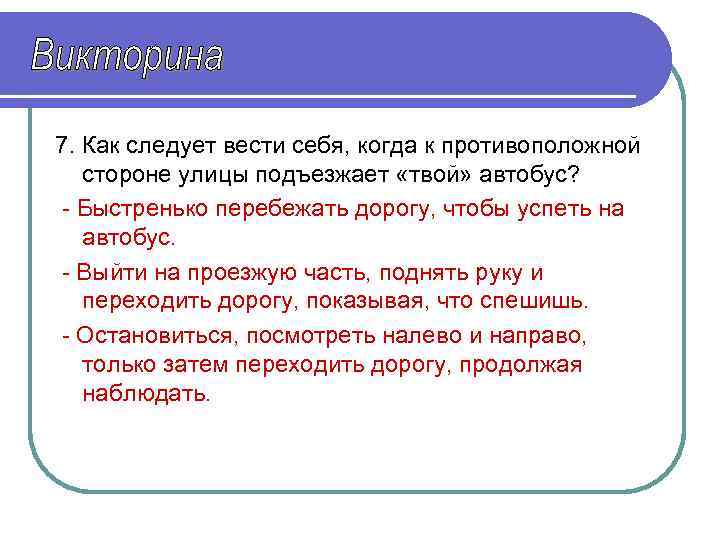 Викторина

7. Как следует вести себя, когда к противоположной стороне улицы подъезжает «твой» автобус?

- Быстренько перебежать дорогу, чтобы успеть на автобус.

- Выйти на проезжую часть, поднять руку и переходить дорогу, показывая, что спешишь.

- Остановиться, посмотреть налево и направо, только затем переходить дорогу, продолжая наблюдать.